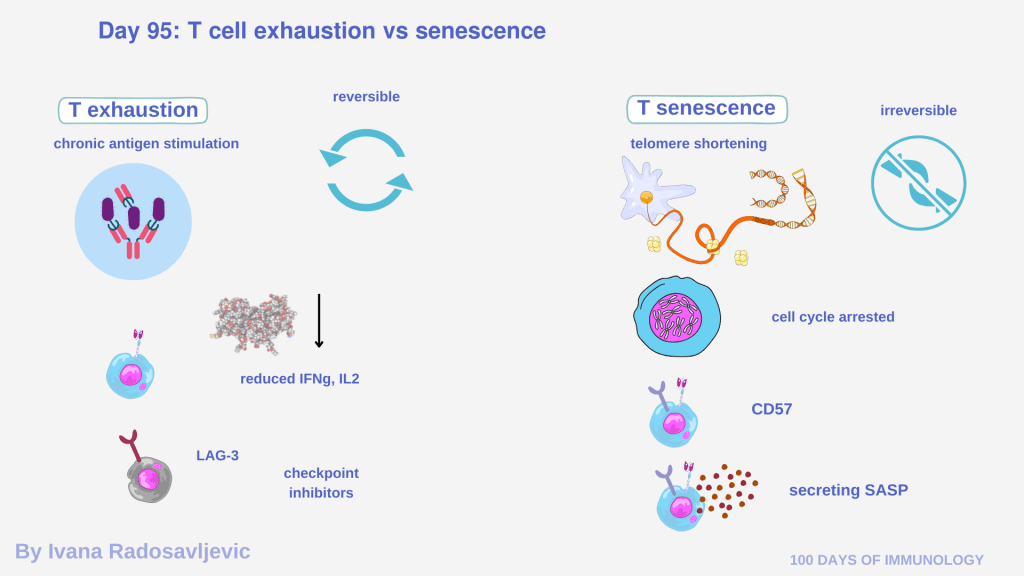 Day 95: T cell exhaustion vs senescence

T exhaustion

reversible

chronic antigen stimulation

reduced IFNg, IL2

LAG-3

checkpoint inhibitors

T senescence

irreversible

telomere shortening

cell cycle arrested

CD57

secreting SASP

By Ivana Radosavljevic

100 DAYS OF IMMUNOLOGY